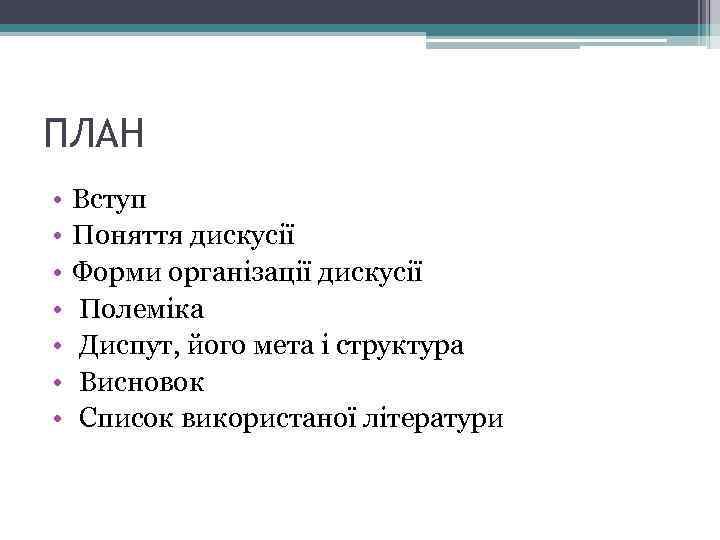 ПЛАН

• Вступ
• Поняття дискусії
• Форми організації дискусії
• Полеміка
• Диспут, його мета і структура
• Висновок
• Список використаної літератури